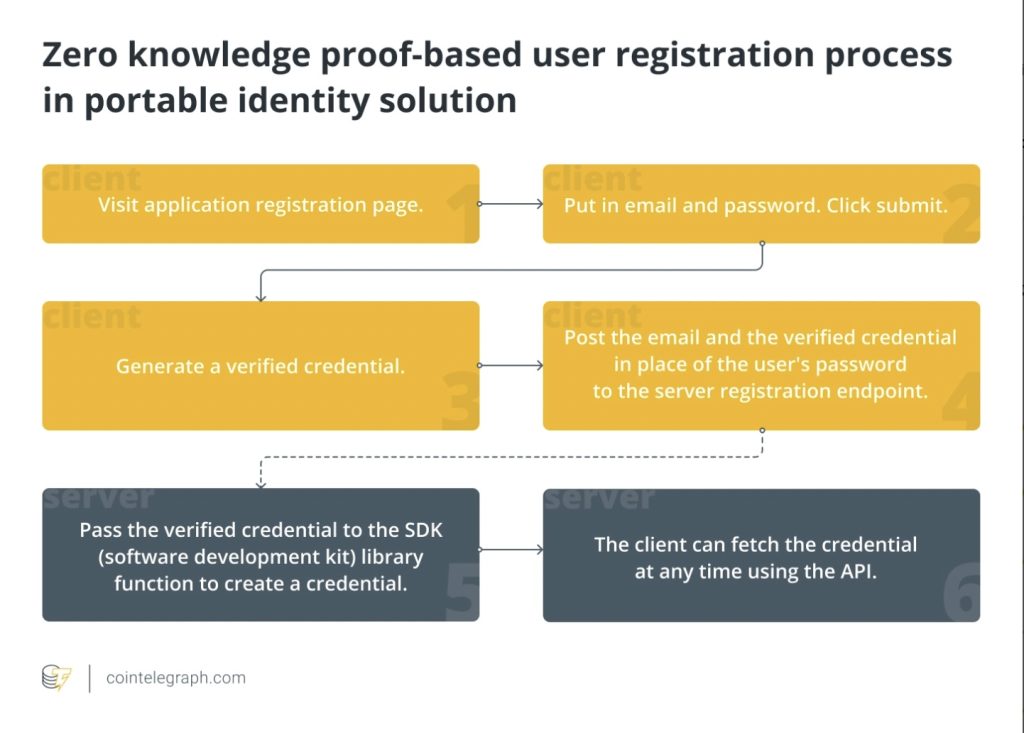 Zero knowledge proof-based user registration process in portable identity solution

client
Visit application registration page.
1

client
Put in email and password. Click submit.
2

client
Generate a verified credential.
3

client
Post the email and the verified credential in place of the user's password to the server registration endpoint.
4

server
Pass the verified credential to the SDK (software development kit) library function to create a credential.
5

server
The client can fetch the credential at any time using the API.
6

cointelegraph.com